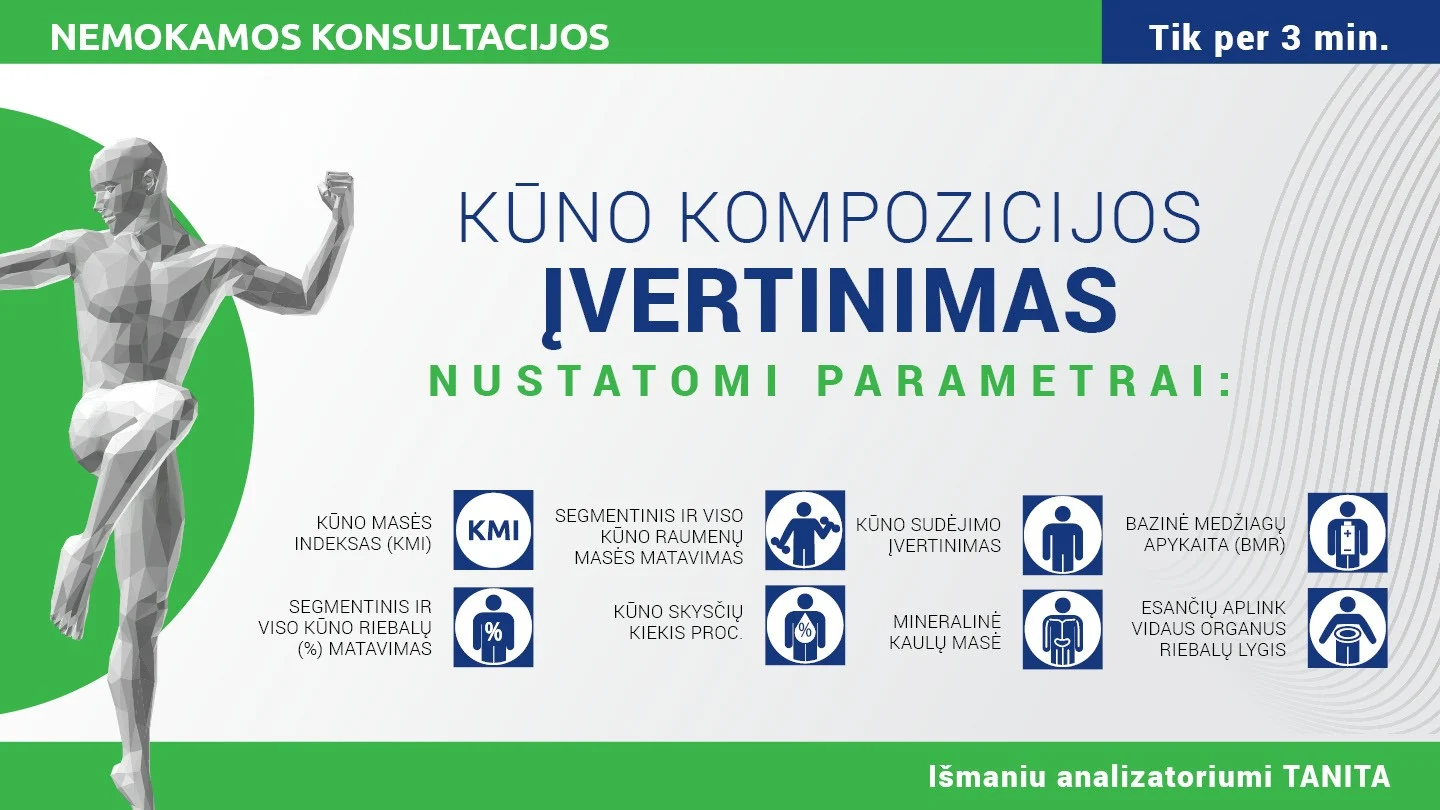 NEMOKAMOS KONSULTACIJOS

Tik per 3 min.

KŪNO KOMPOZICIJOS
ĮVERTINIMAS

NUSTATOMI PARAMETRAI:

KŪNO MASĖS INDEKSAS (KMI)

KMI

SEGMENTINIS IR VISO KŪNO RAUMENŲ MASĖS MATAVIMAS

KŪNO SUDĖJIMO ĮVERTINIMAS

BAZINĖ MEDŽIAGŲ APYKAITA (BMR)

SEGMENTINIS IR VISO KŪNO RIEBALŲ (%) MATAVIMAS

%

KŪNO SKYSČIŲ KIEKIS PROC.

%

MINERALINĖ KAULŲ MASĖ

ESANČIŲ APLINK VIDAUS ORGANUS RIEBALŲ LYGIS

Išmaniu analizatoriumi TANITA